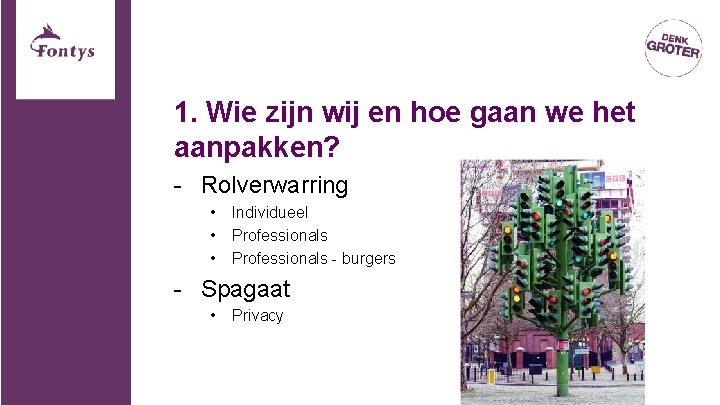 Fontys

DENK GROTER

1. Wie zijn wij en hoe gaan we het aanpakken?

- Rolverwarring
• Individueel
• Professionals
• Professionals - burgers
- Spagaat
• Privacy